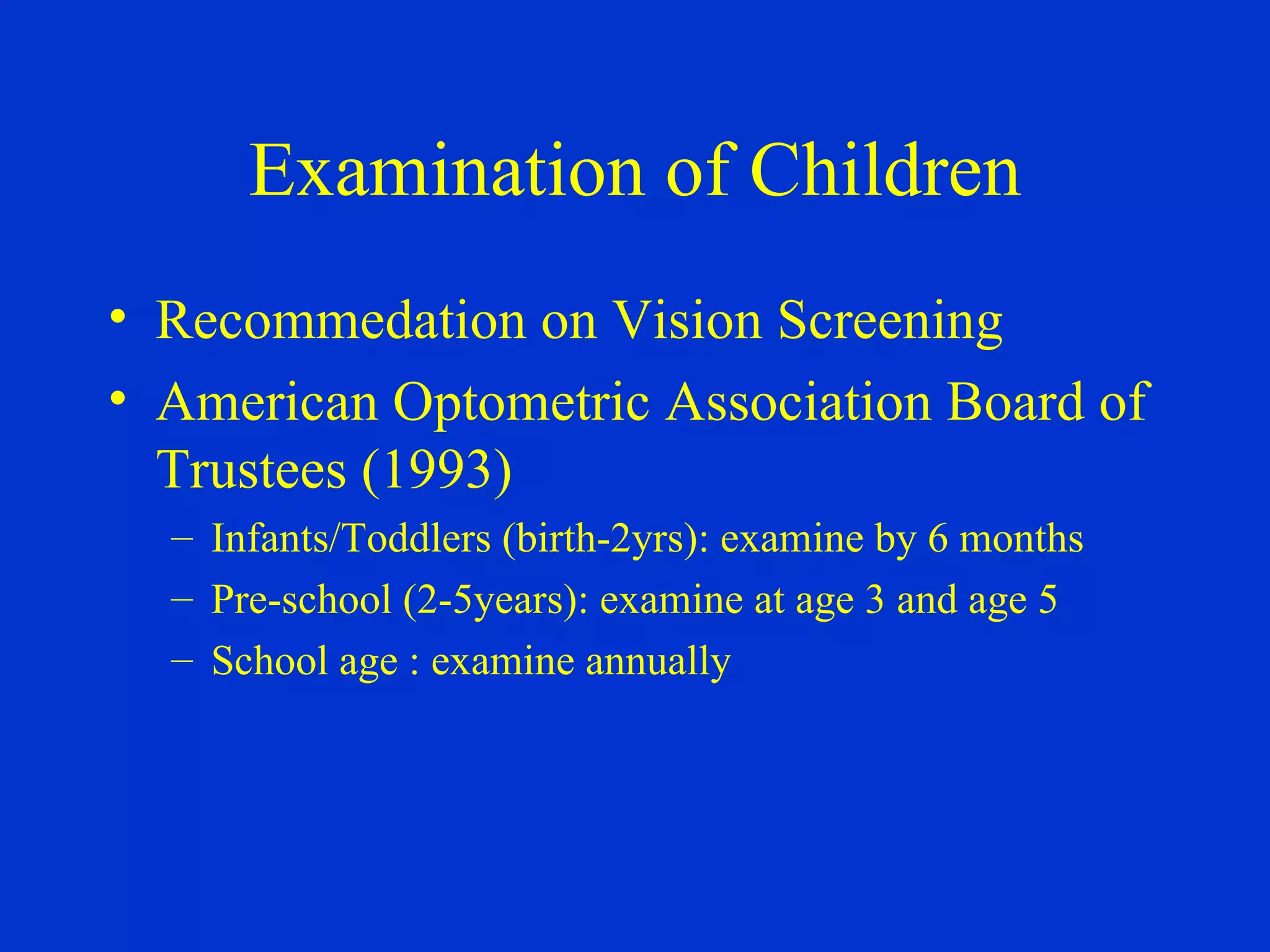 Examination of Children

• Recommedation on Vision Screening
• American Optometric Association Board of Trustees (1993)
– Infants/Toddlers (birth-2yrs): examine by 6 months
– Pre-school (2-5years): examine at age 3 and age 5
– School age : examine annually